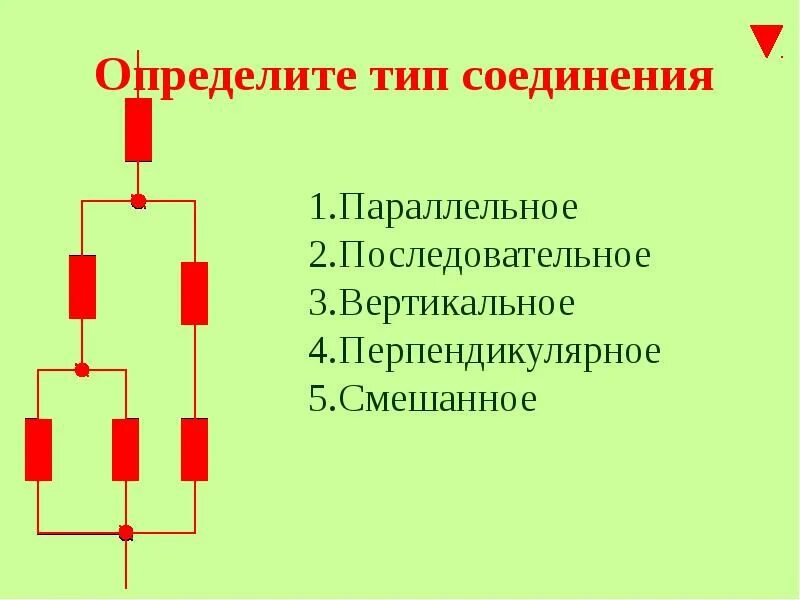 Определите тип соединения

1.Параллельное
2.Последовательное
3.Вертикальное
4.Перпендикулярное
5.Смешанное